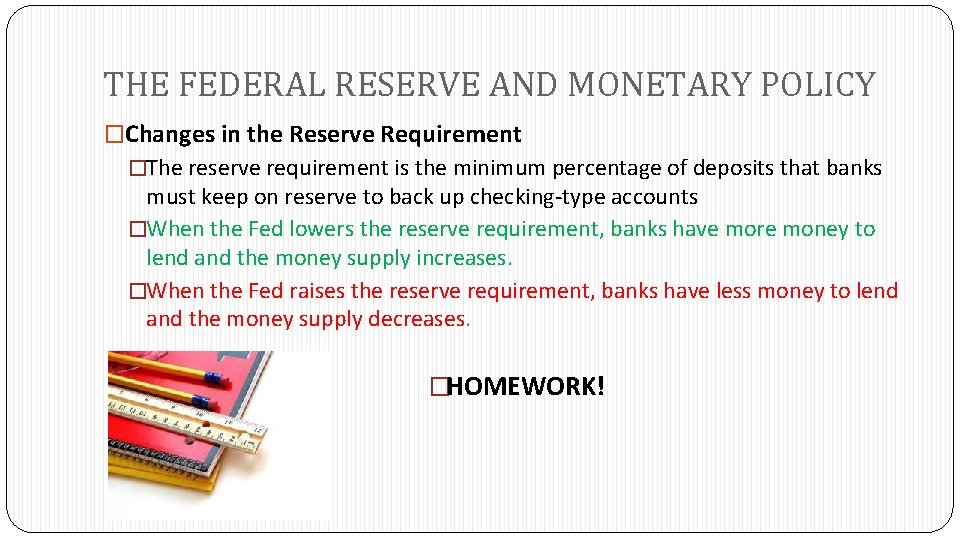 THE FEDERAL RESERVE AND MONETARY POLICY

□Changes in the Reserve Requirement

□The reserve requirement is the minimum percentage of deposits that banks must keep on reserve to back up checking-type accounts

□When the Fed lowers the reserve requirement, banks have more money to lend and the money supply increases.

□When the Fed raises the reserve requirement, banks have less money to lend and the money supply decreases.

□HOMEWORK!